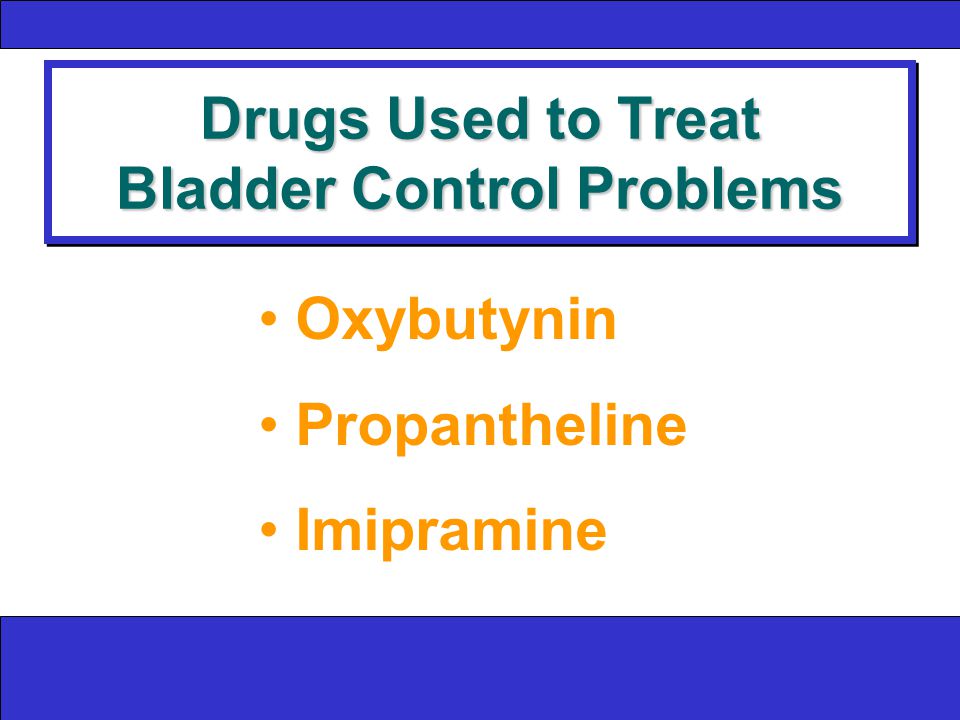 Drugs Used to Treat Bladder Control Problems

• Oxybutynin
• Propantheline
• Imipramine